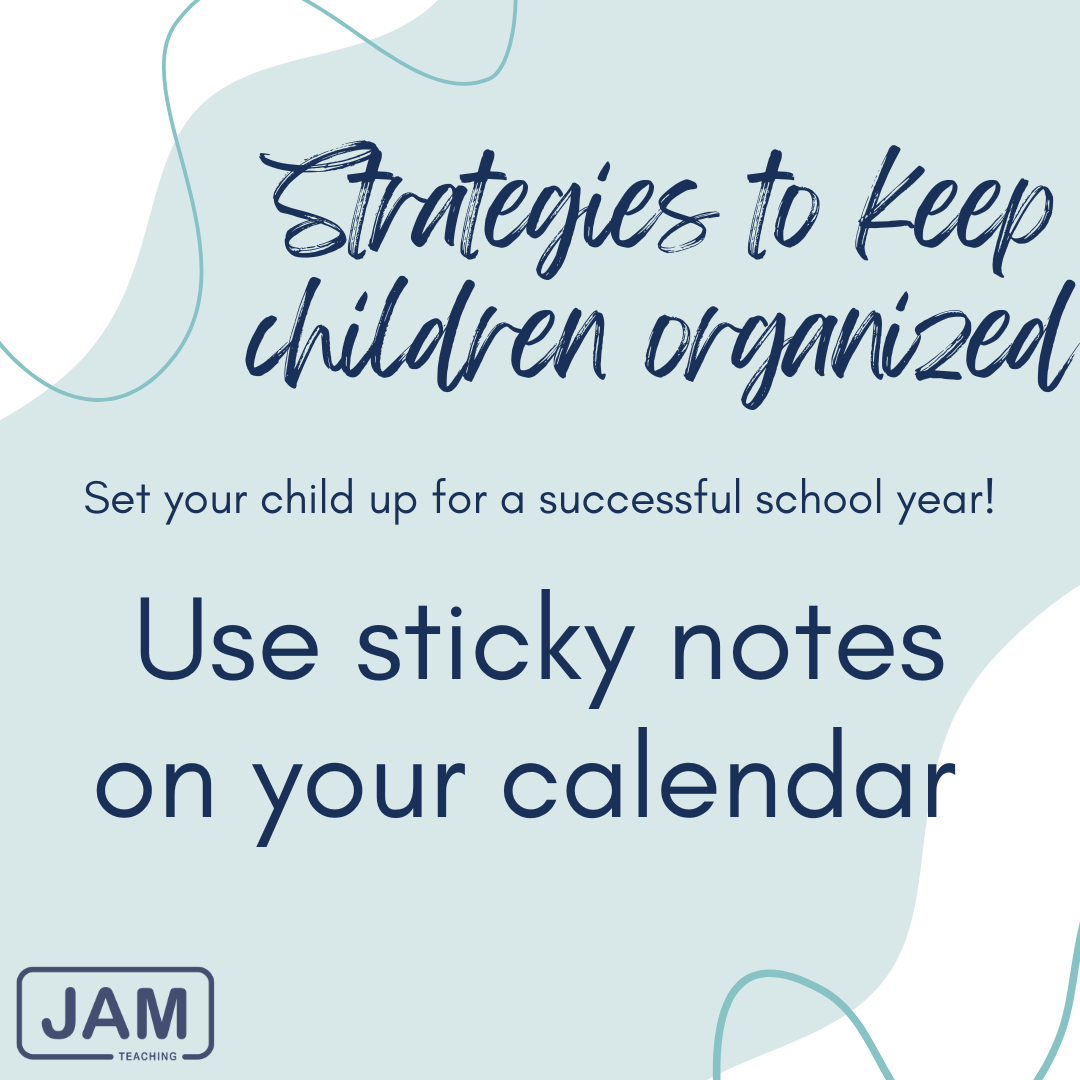 Strategies to Keep children organized

Set your child up for a successful school year!

Use sticky notes on your calendar

JAM
TEACHING